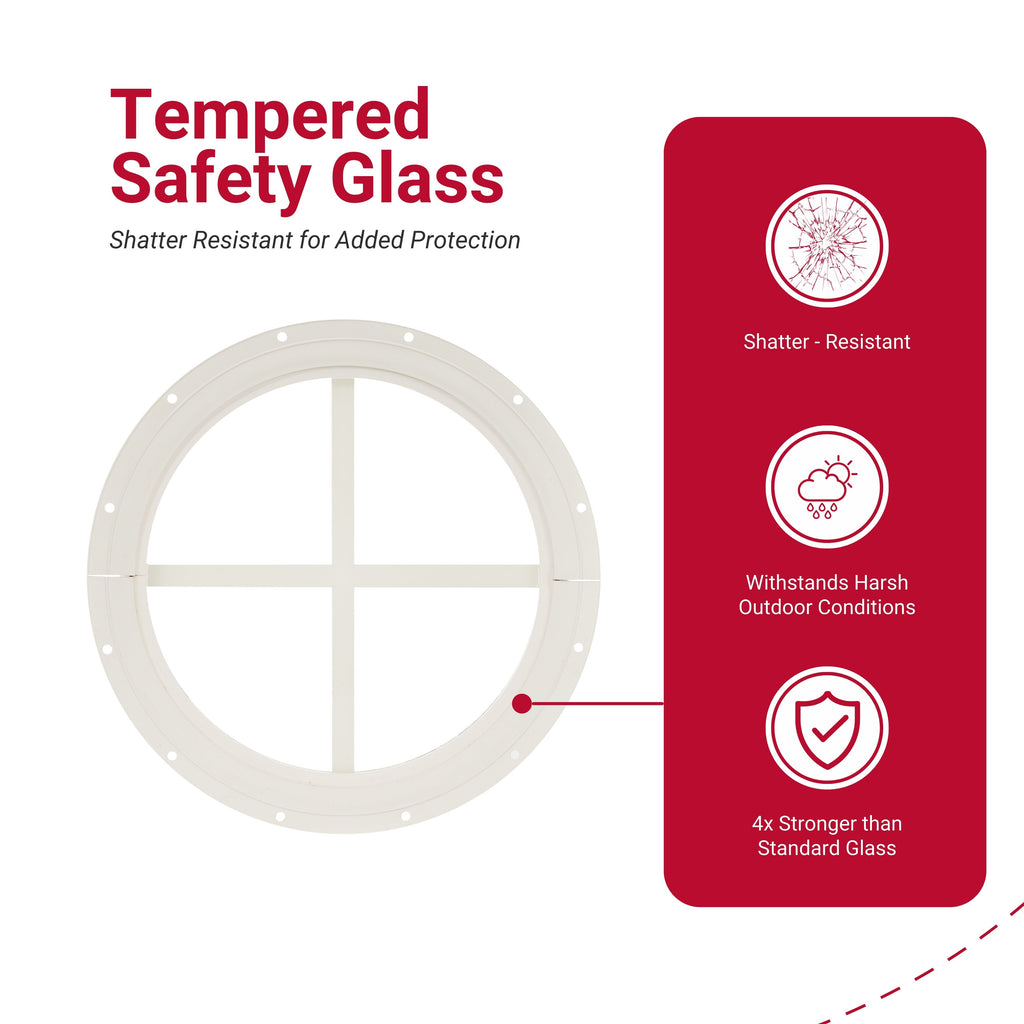 Tempered Safety Glass

Shatter Resistant for Added Protection

Shatter - Resistant

Withstands Harsh Outdoor Conditions

4x Stronger than Standard Glass